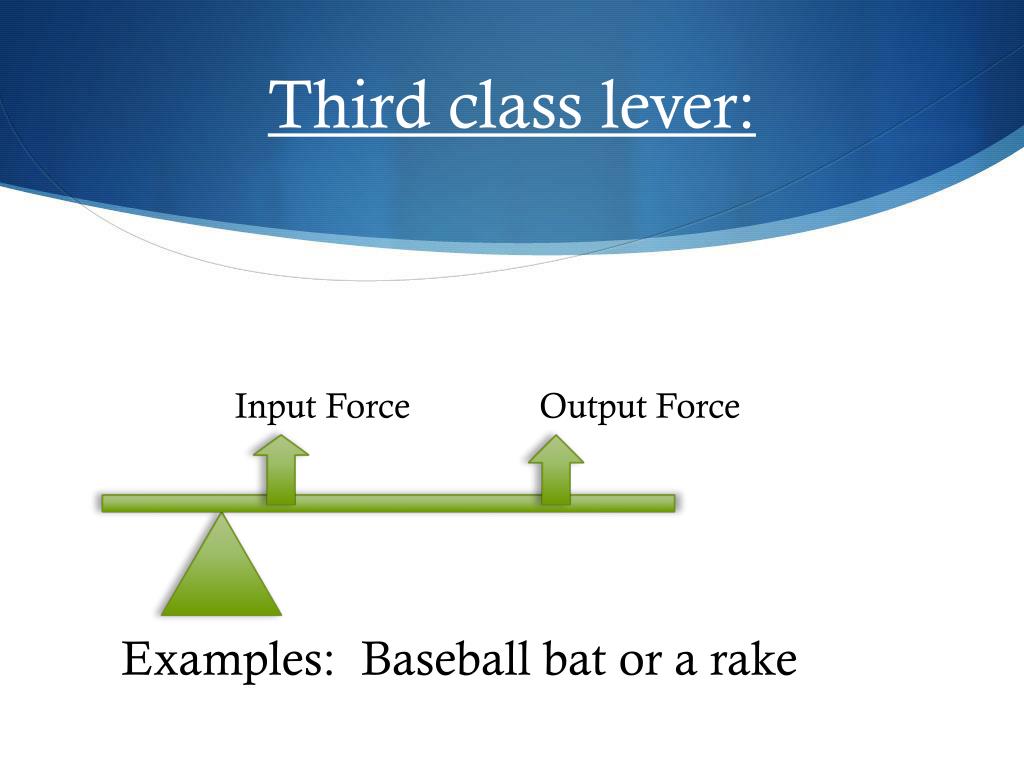 Third class lever:

Input Force

Output Force

Examples: Baseball bat or a rake